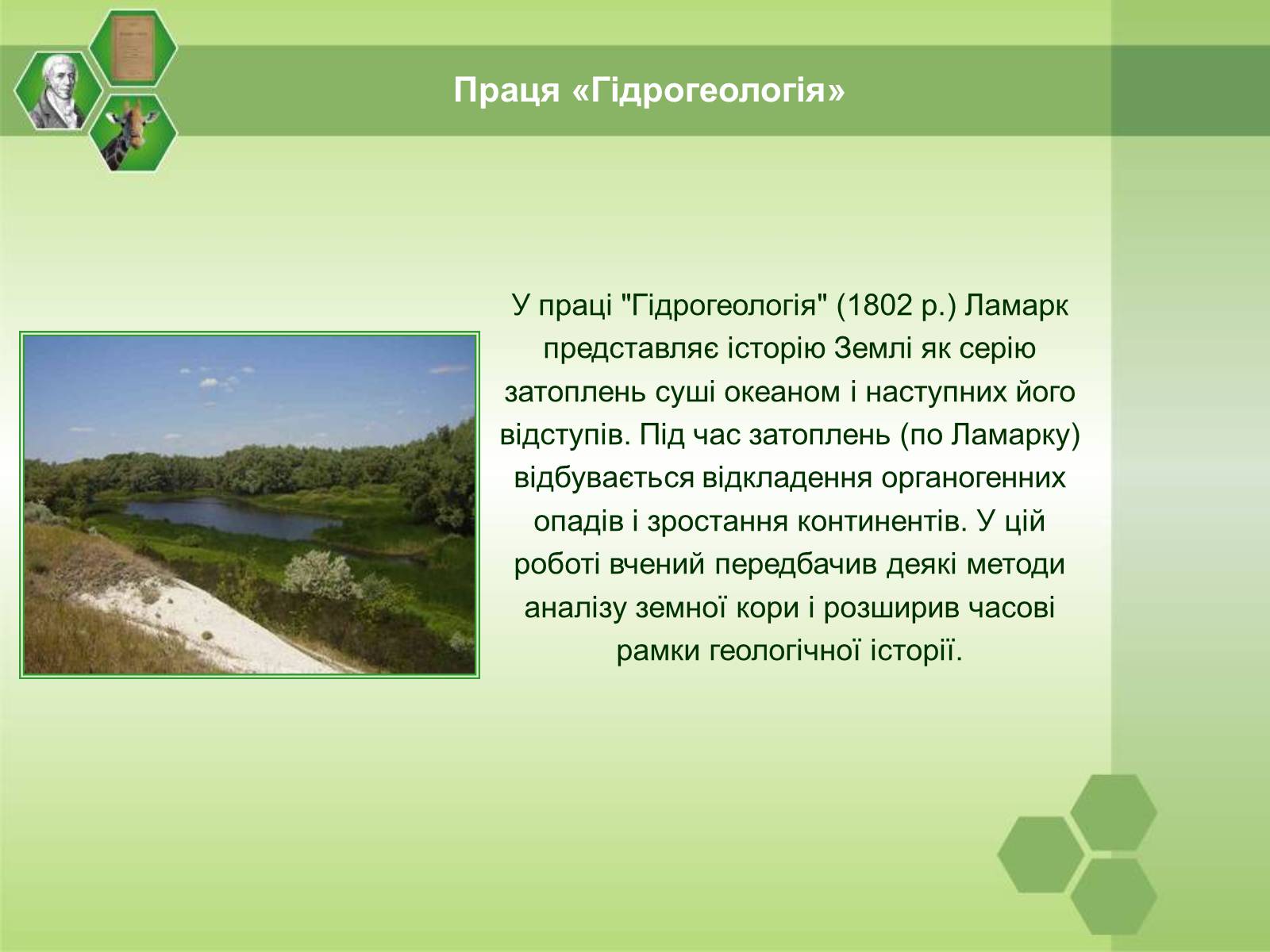 Праця «Гідрогеологія»

У праці "Гідрогеологія" (1802 р.) Ламарк представляє історію Землі як серію затоплень суші океаном і наступних його відступів. Під час затоплень (по Ламарку) відбувається відкладення органогенних опадів і зростання континентів. У цій роботі вчений передбачив деякі методи аналізу земної кори і розширив часові рамки геологічної історії.